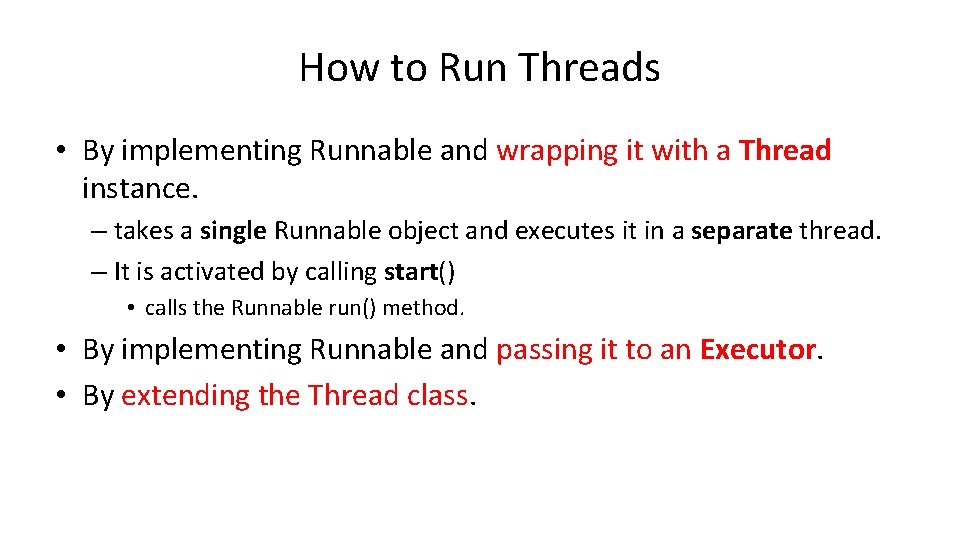 How to Run Threads

• By implementing Runnable and wrapping it with a Thread instance.

– takes a single Runnable object and executes it in a separate thread.

– It is activated by calling start()

• calls the Runnable run() method.

• By implementing Runnable and passing it to an Executor.

• By extending the Thread class.